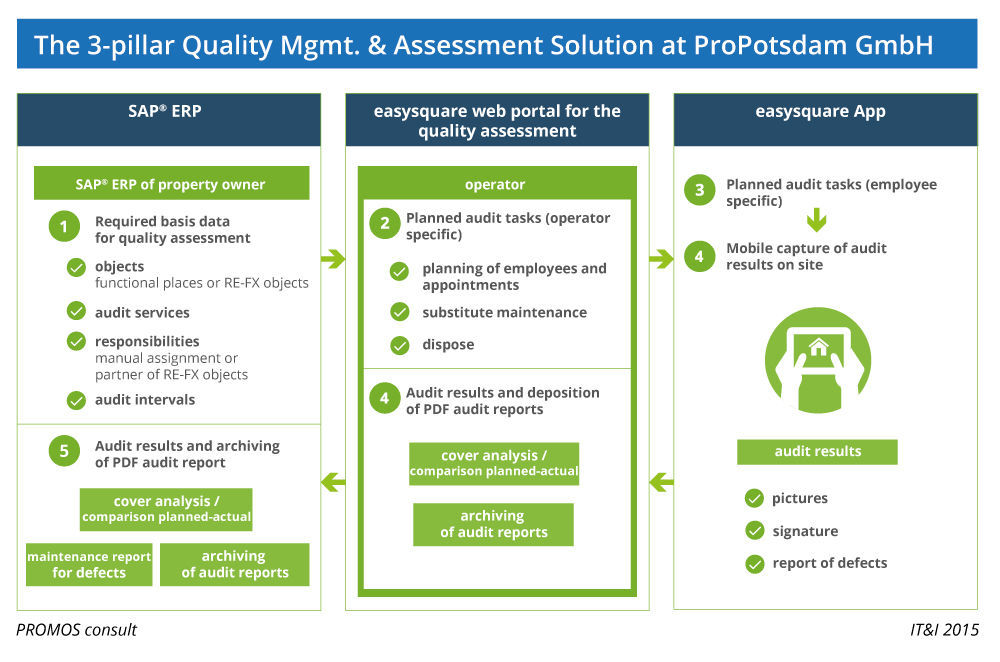 The 3-pillar Quality Mgmt. & Assessment Solution at ProPotsdam GmbH

SAP® ERP

SAP® ERP of property owner

1 Required basis data for quality assessment

objects
functional places or RE-FX objects

audit services

responsibilities
manual assignment or partner of RE-FX objects

audit intervals

5 Audit results and archiving of PDF audit report

cover analysis / comparison planned-actual

maintenance report for defects

archiving of audit reports

easysquare web portal for the quality assessment

operator

2 Planned audit tasks (operator specific)

planning of employees and appointments

substitute maintenance

dispose

4 Audit results and deposition of PDF audit reports

cover analysis / comparison planned-actual

archiving of audit reports

easysquare App

3 Planned audit tasks (employee specific)

4 Mobile capture of audit results on site

audit results

pictures

signature

report of defects

PROMOS consult

IT&I 2015